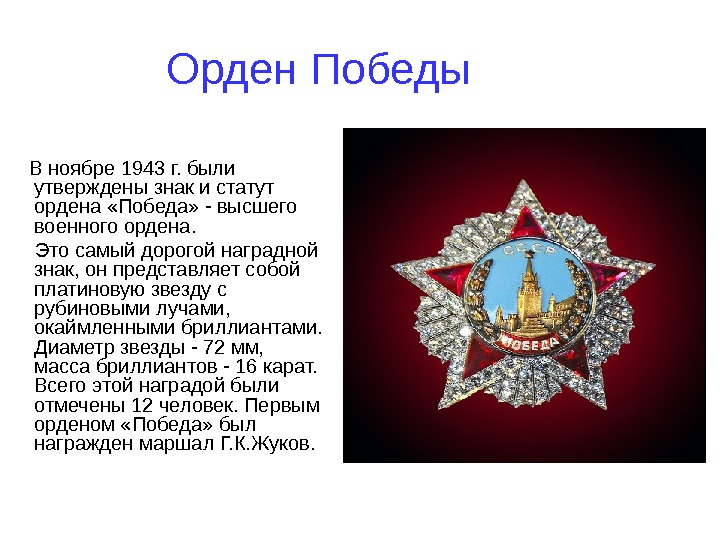 Орден Победы

В ноябре 1943 г. были утверждены знак и статут ордена «Победа» - высшего военного ордена.

Это самый дорогой наградной знак, он представляет собой платиновую звезду с рубиновыми лучами, окаймленными бриллиантами. Диаметр звезды - 72 мм, масса бриллиантов - 16 карат. Всего этой наградой были отмечены 12 человек. Первым орденом «Победа» был награжден маршал Г.К.Жуков.

СССР
ПОБЕДА